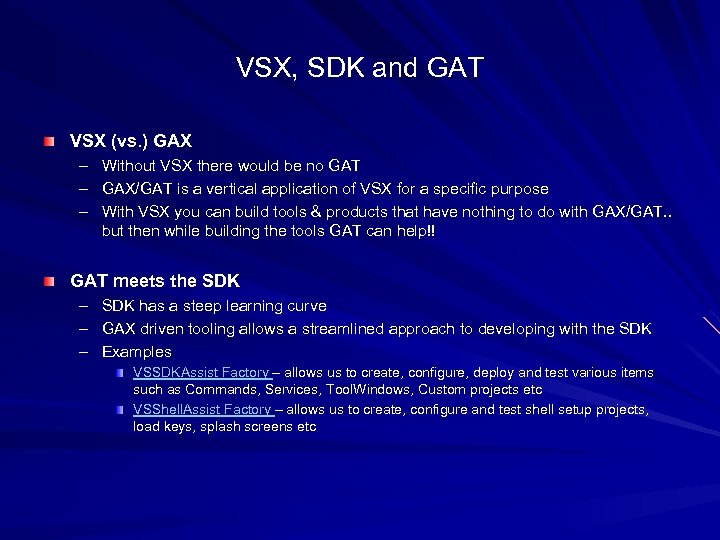 VSX, SDK and GAT

VSX (vs.) GAX
– Without VSX there would be no GAT
– GAX/GAT is a vertical application of VSX for a specific purpose
– With VSX you can build tools & products that have nothing to do with GAX/GAT.. but then while building the tools GAT can help!!

GAT meets the SDK
– SDK has a steep learning curve
– GAX driven tooling allows a streamlined approach to developing with the SDK
– Examples
VSSDKAssist Factory – allows us to create, configure, deploy and test various items such as Commands, Services, ToolWindows, Custom projects etc
VSShellAssist Factory – allows us to create, configure and test shell setup projects, load keys, splash screens etc